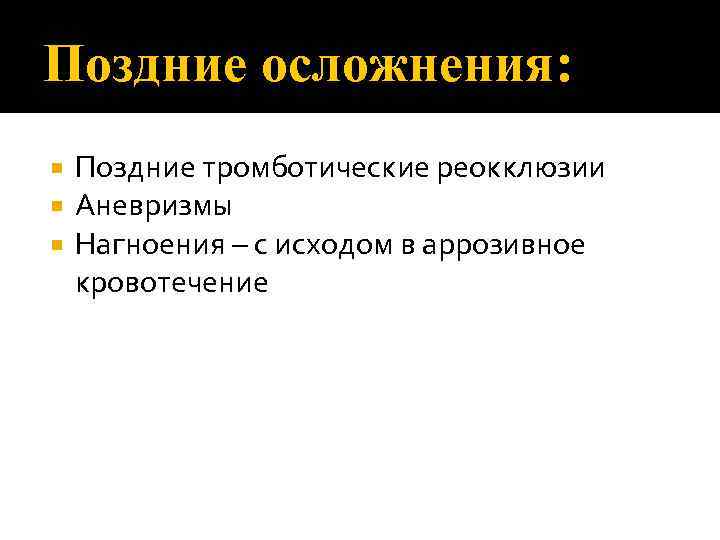 Поздние осложнения:

- Поздние тромботические реокклюзии
- Аневризмы
- Нагноения – с исходом в аррозивное кровотечение